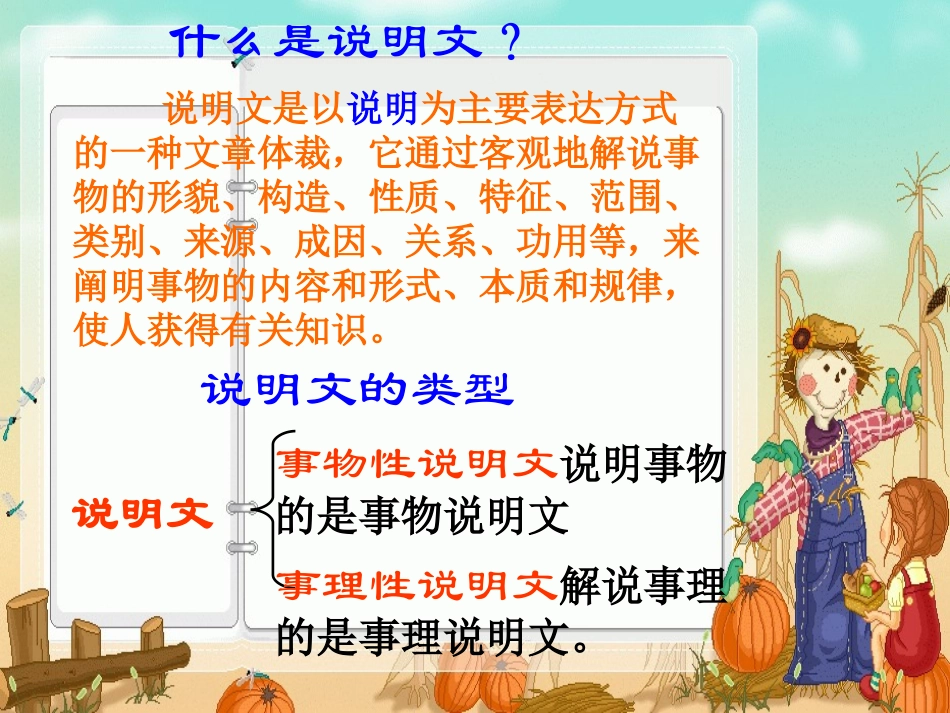 什么是说明文？

说明文是以说明为主要表达方式的一种文章体裁，它通过客观地解说事物的形貌、构造、性质、特征、范围、类别、来源、成因、关系、功用等，来阐明事物的内容和形式、本质和规律，使人获得有关知识。

说明文的类型

说明文

事物性说明文说明事物的是事物说明文

事理性说明文解说事理的是事理说明文。